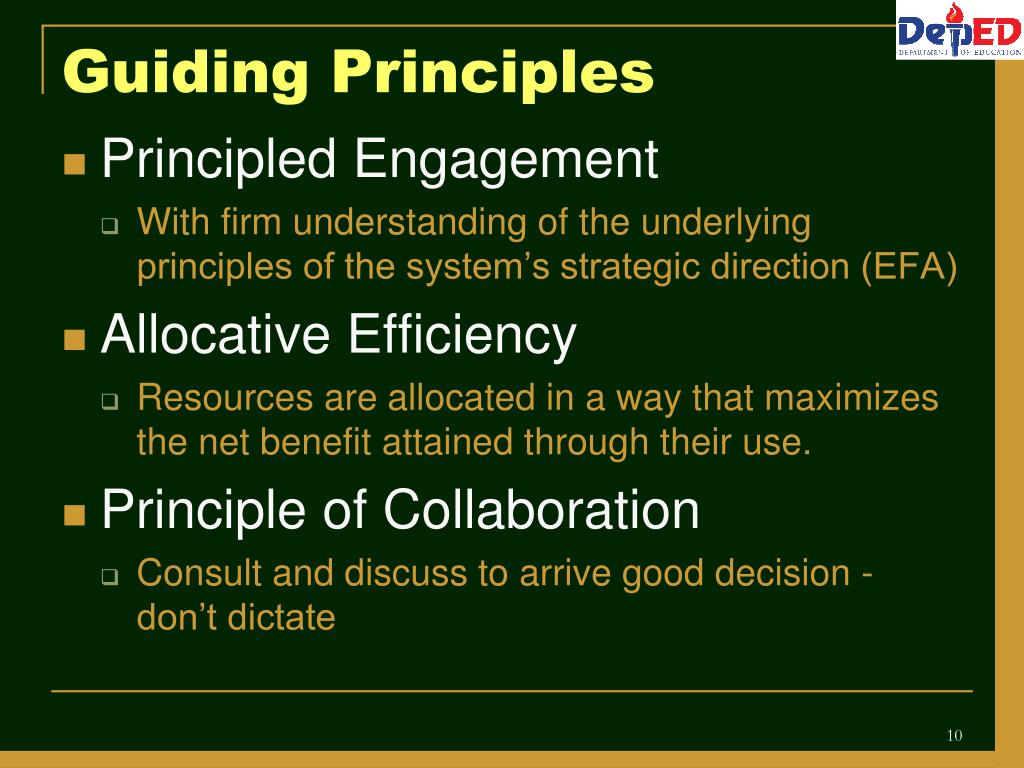 DepED
DEPARTMENT OF EDUCATION

Guiding Principles

Principled Engagement

With firm understanding of the underlying principles of the system’s strategic direction (EFA)

Allocative Efficiency

Resources are allocated in a way that maximizes the net benefit attained through their use.

Principle of Collaboration

Consult and discuss to arrive good decision - don’t dictate

10